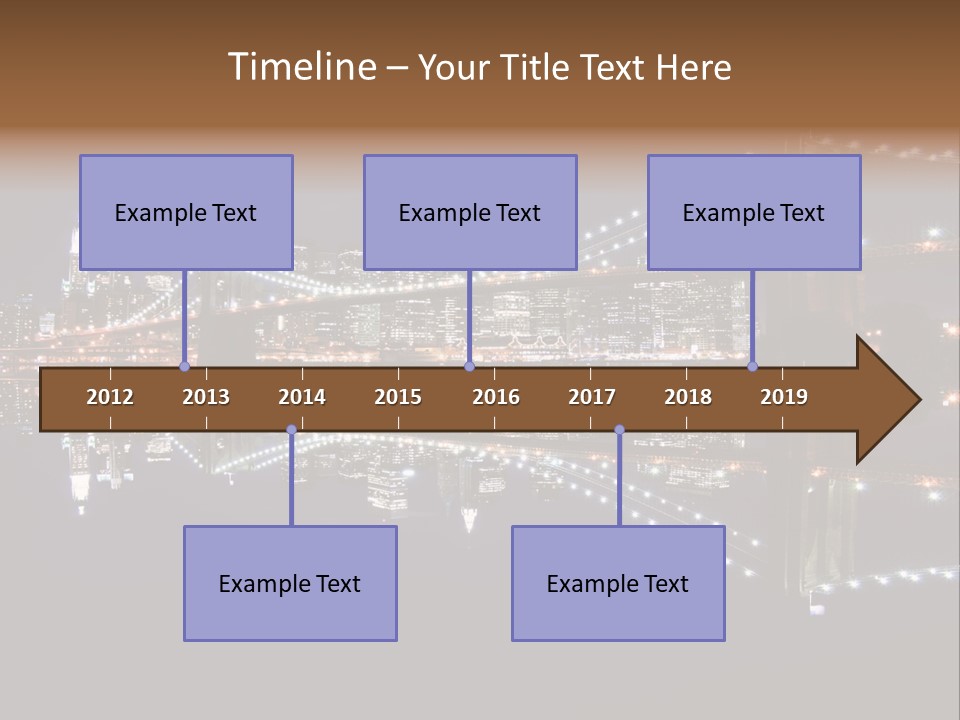 Timeline – Your Title Text Here

Example Text

Example Text

Example Text

2012 2013 2014 2015 2016 2017 2018 2019

Example Text

Example Text